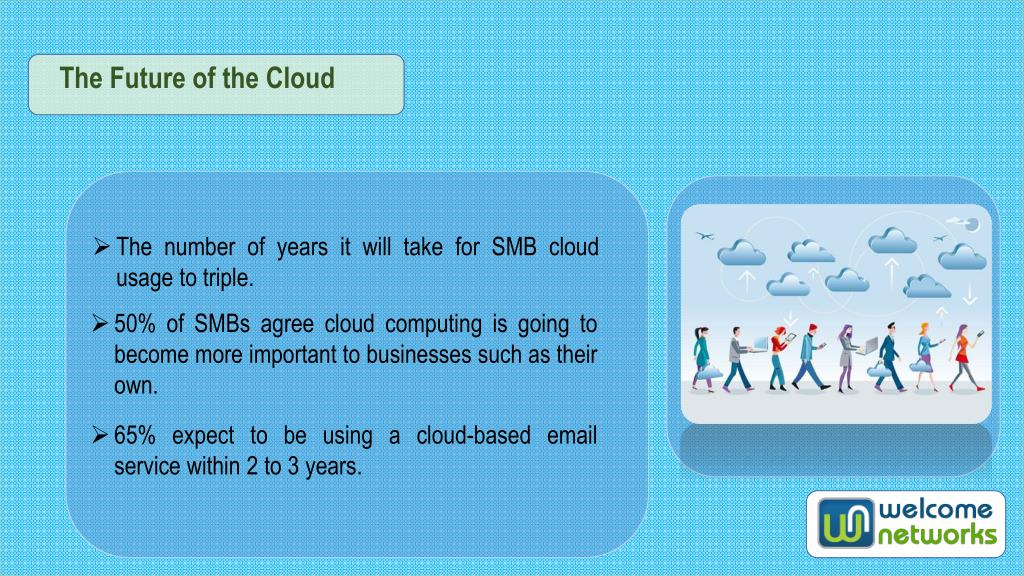 The Future of the Cloud

➢ The number of years it will take for SMB cloud usage to triple.

➢ 50% of SMBs agree cloud computing is going to become more important to businesses such as their own.

➢ 65% expect to be using a cloud-based email service within 2 to 3 years.

welcome networks